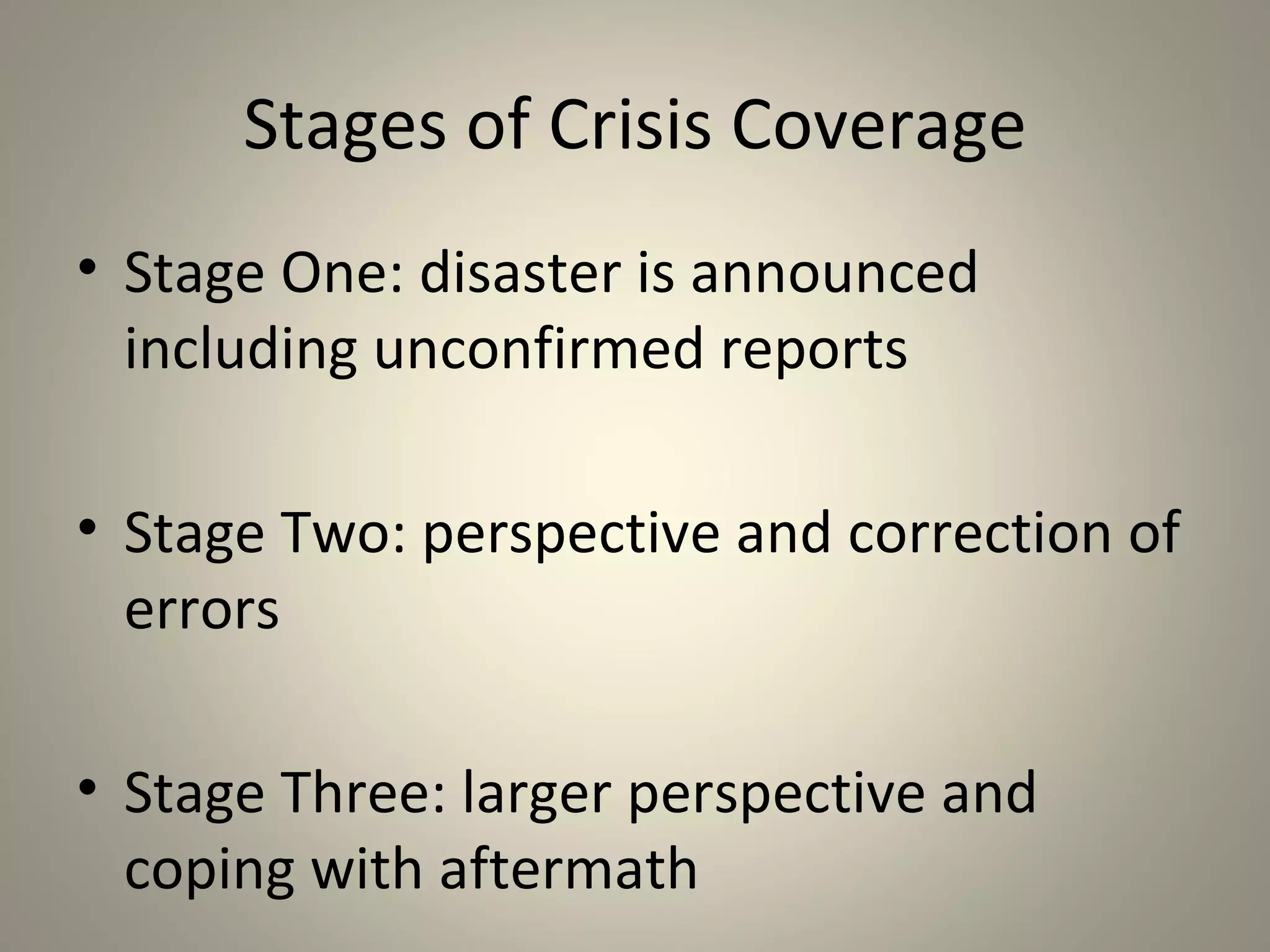 Stages of Crisis Coverage

• Stage One: disaster is announced including unconfirmed reports

• Stage Two: perspective and correction of errors

• Stage Three: larger perspective and coping with aftermath